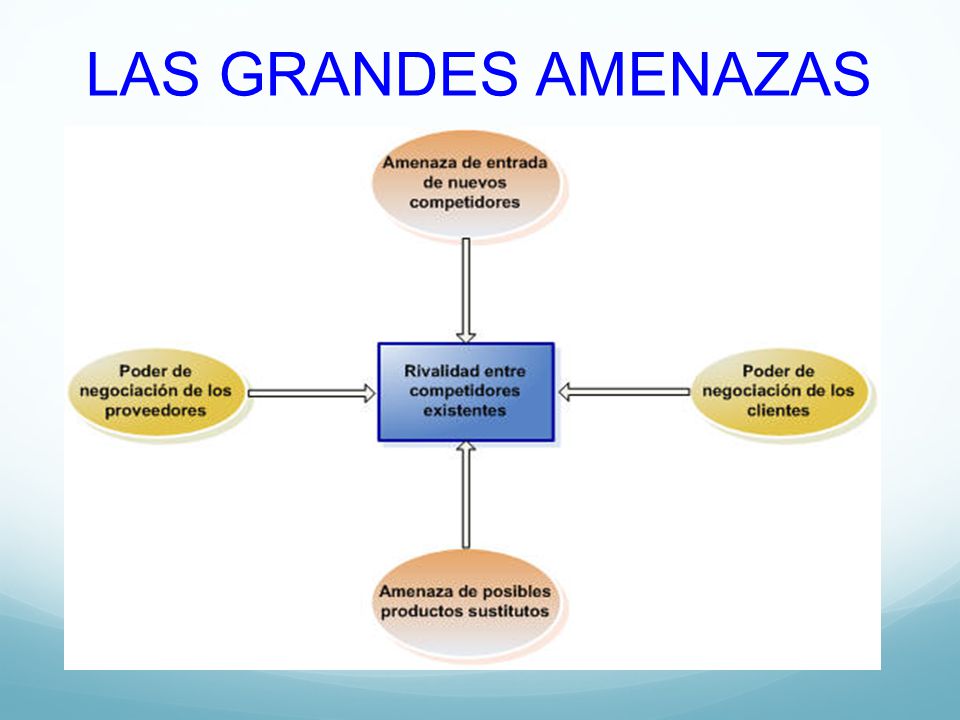 LAS GRANDES AMENAZAS

Amenaza de entrada de nuevos competidores

Poder de negociación de los proveedores

Rivalidad entre competidores existentes

Poder de negociación de los clientes

Amenaza de posibles productos sustitutos